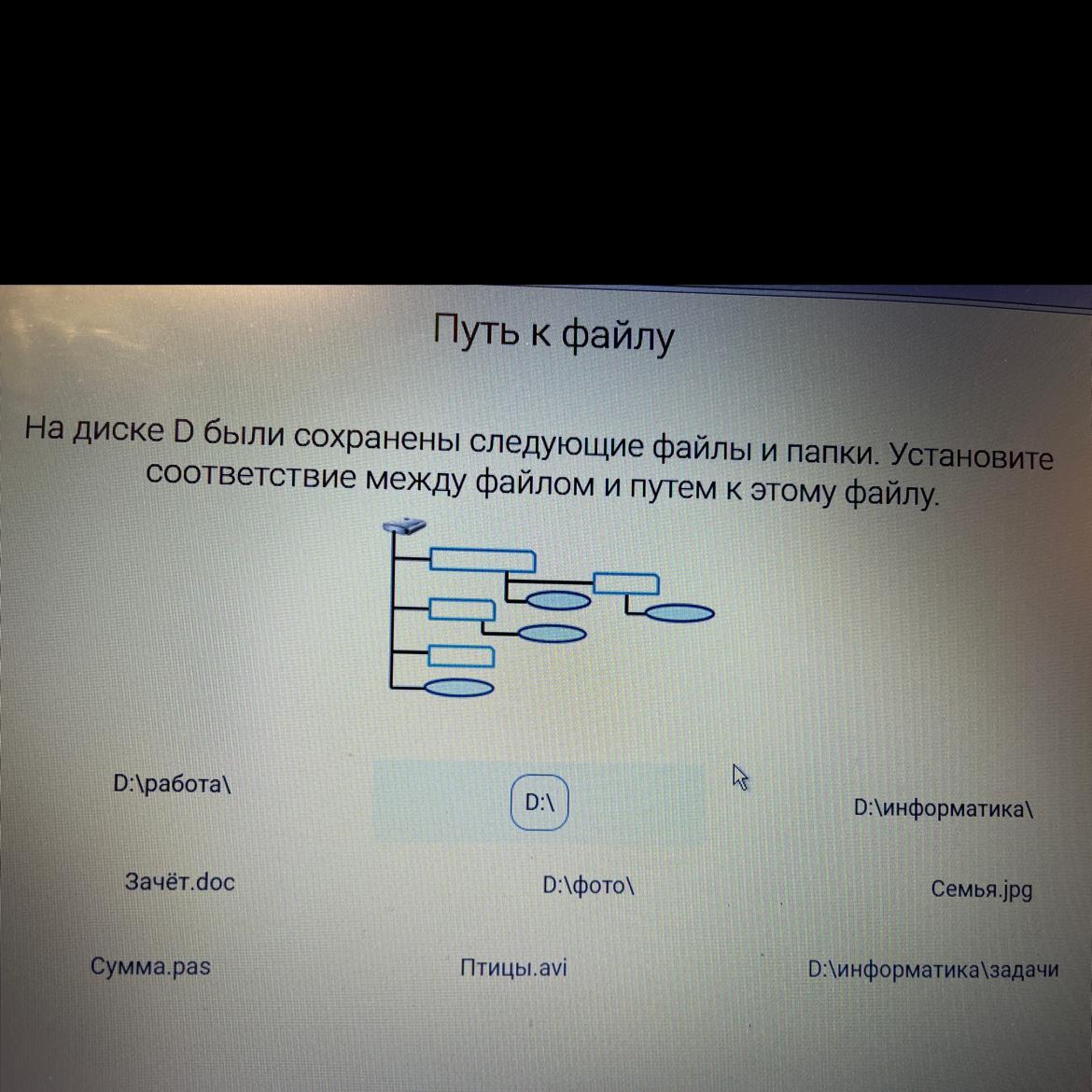 Путь к файлу

На диске D были сохранены следующие файлы и папки. Установите соответствие между файлом и путем к этому файлу.

D:\работа\

D:\

D:\информатика\

Зачёт.doc

D:\фото\

Семья.jpg

Сумма.pas

Птицы.avi

D:\информатика\задачи